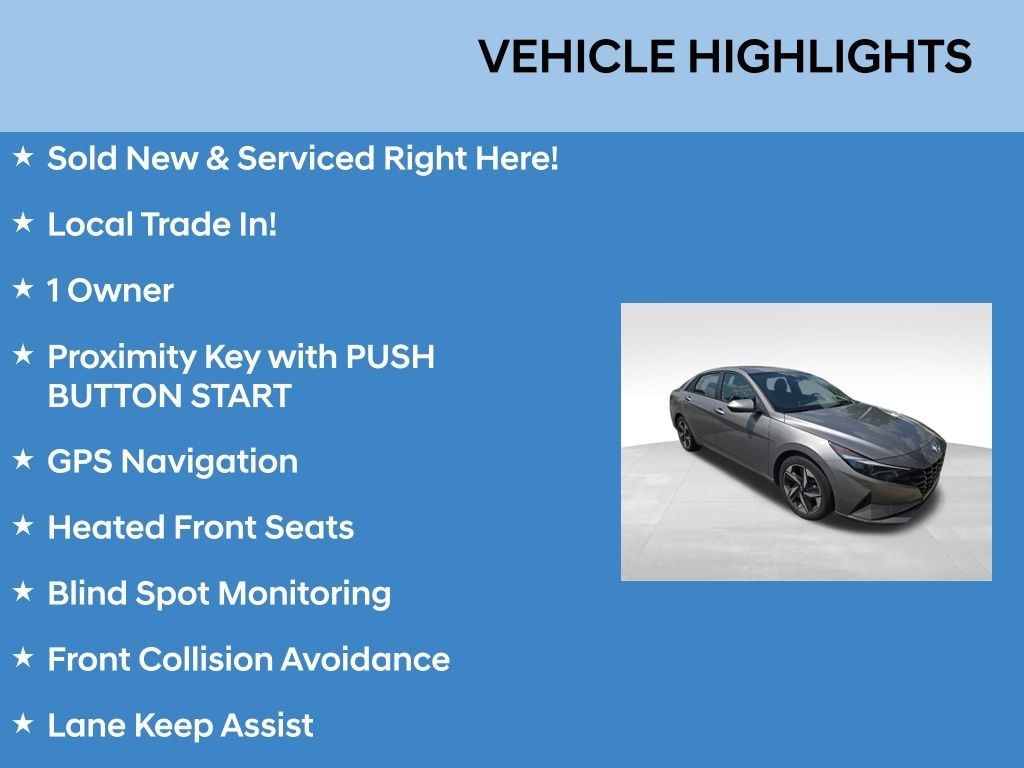 VEHICLE HIGHLIGHTS

★ Sold New & Serviced Right Here!

★ Local Trade In!

★ 1 Owner

★ Proximity Key with PUSH BUTTON START

★ GPS Navigation

★ Heated Front Seats

★ Blind Spot Monitoring

★ Front Collision Avoidance

★ Lane Keep Assist